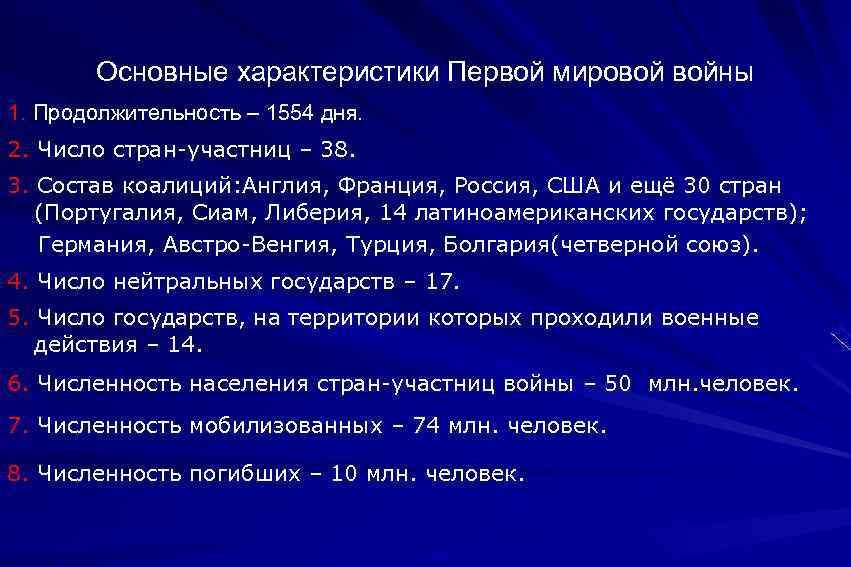 Основные характеристики Первой мировой войны

1. Продолжительность – 1554 дня.

2. Число стран-участниц – 38.

3. Состав коалиций:Англия, Франция, Россия, США и ещё 30 стран (Португалия, Сиам, Либерия, 14 латиноамериканских государств);

Германия, Австро-Венгия, Турция, Болгария(четверной союз).

4. Число нейтральных государств – 17.

5. Число государств, на территории которых проходили военные действия – 14.

6. Численность населения стран-участниц войны – 50 млн.человек.

7. Численность мобилизованных – 74 млн. человек.

8. Численность погибших – 10 млн. человек.